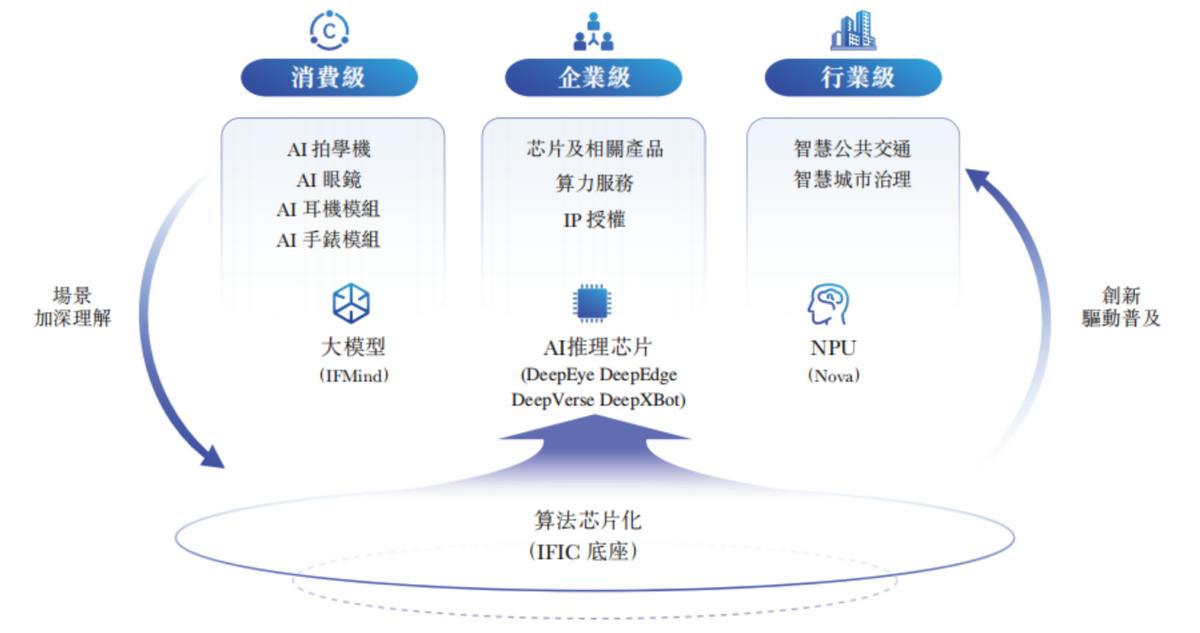 消費級

AI 拍學機
AI 眼鏡
AI 耳機模組
AI 手錶模組

大模型
(IFMind)

企業級

芯片及相關產品
算力服務
IP 授權

AI推理芯片
(DeepEye DeepEdge DeepVerse DeepXBot)

行業級

智慧公共交通
智慧城市治理

NPU
(Nova)

場景
加深理解

創新
驅動普及

算法芯片化
(IFIC 底座)